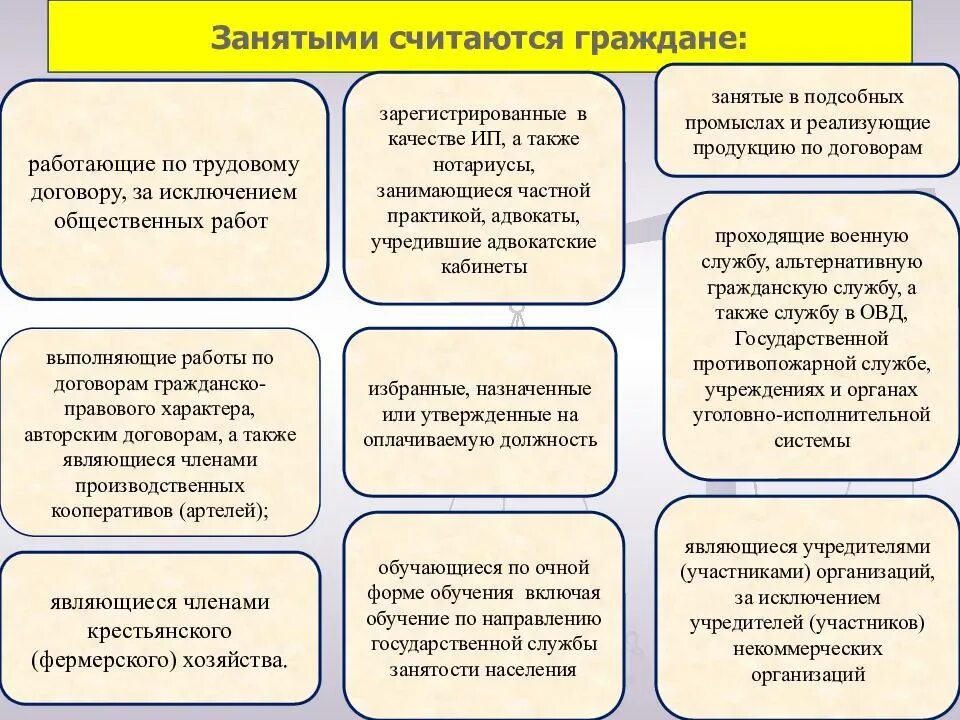 Занятыми считаются граждане:

работающие по трудовому договору, за исключением общественных работ

выполняющие работы по договорам гражданско-правового характера, авторским договорам, а также являющиеся членами производственных кооперативов (артелей);

являющиеся членами крестьянского (фермерского) хозяйства.

зарегистрированные в качестве ИП, а также нотариусы, занимающиеся частной практикой, адвокаты, учредившие адвокатские кабинеты

избранные, назначенные или утвержденные на оплачиваемую должность

обучающиеся по очной форме обучения включая обучение по направлению государственной службы занятости населения

занятые в подсобных промыслах и реализующие продукцию по договорам

проходящие военную службу, альтернативную гражданскую службу, а также службу в ОВД, Государственной противопожарной службе, учреждениях и органах уголовно-исполнительной системы

являющиеся учредителями (участниками) организаций, за исключением учредителей (участников) некоммерческих организаций